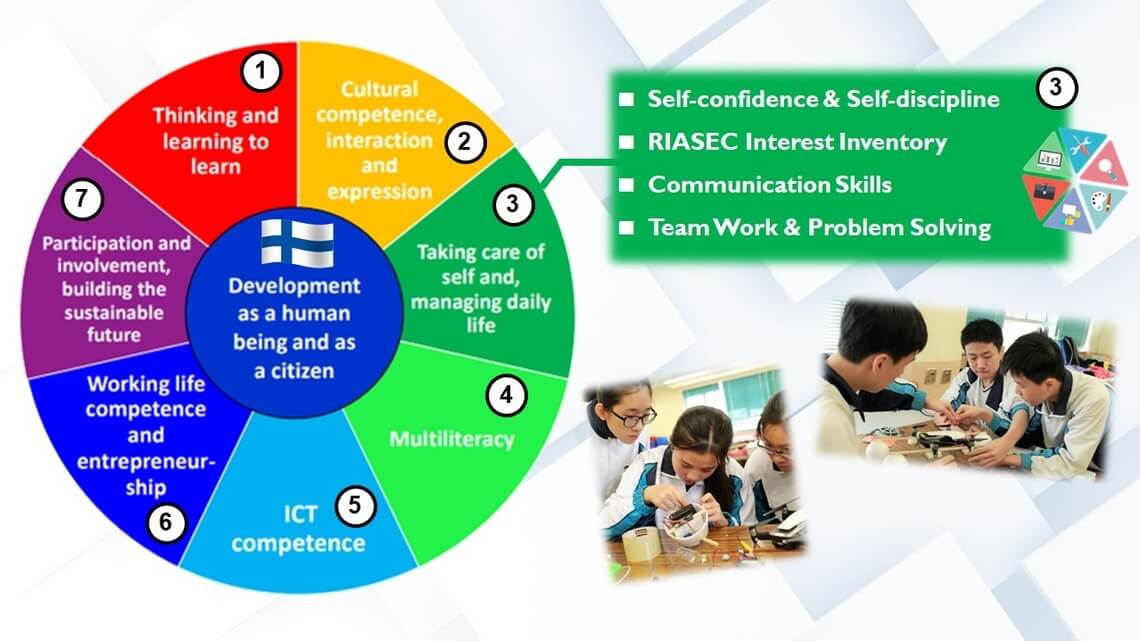 1
Thinking and learning to learn

Cultural competence, interaction and expression
2

3
Taking care of self and, managing daily life

4
Multiliteracy

5
ICT competence

Working life competence and entrepreneurship
6

7
Participation and involvement, building the sustainable future

Development as a human being and as a citizen

3
■ Self-confidence & Self-discipline
■ RIASEC Interest Inventory
■ Communication Skills
■ Team Work & Problem Solving